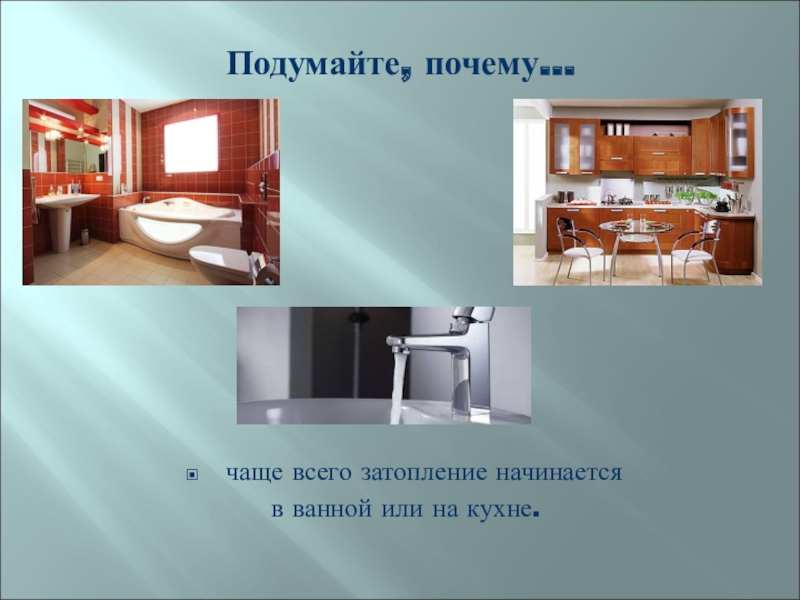 Подумайте, почему…

чаще всего затопление начинается в ванной или на кухне.